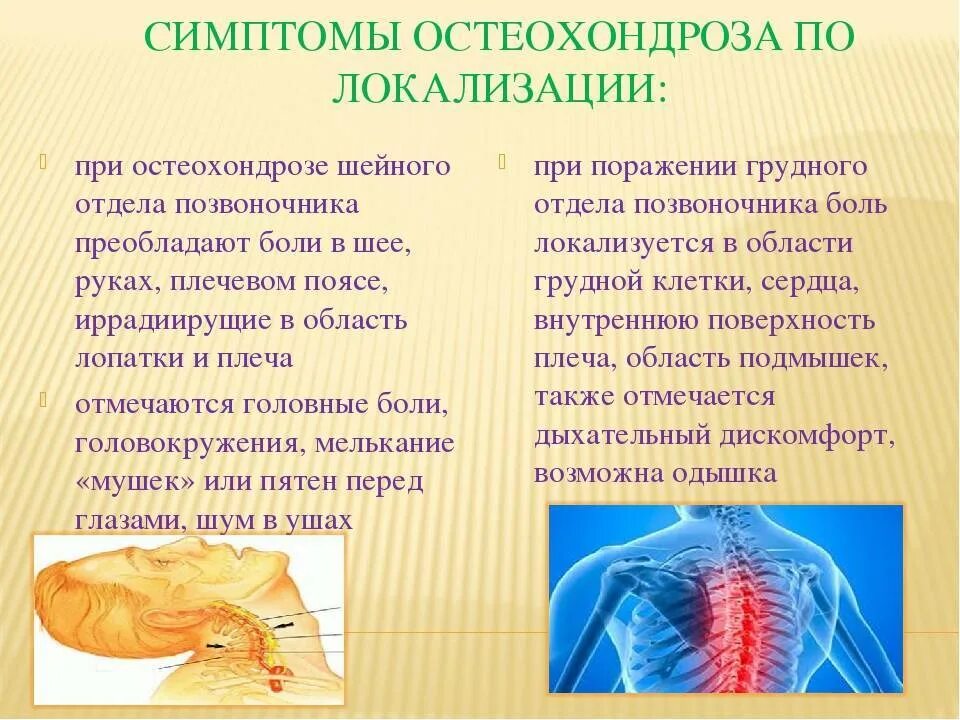 СИМПТОМЫ ОСТЕОХОНДРОЗА ПО ЛОКАЛИЗАЦИИ:

при остеохондрозе шейного отдела позвоночника преобладают боли в шее, руках, плечевом поясе, иррадиирущие в область лопатки и плеча

отмечаются головные боли, головокружения, мелькание «мушек» или пятен перед глазами, шум в ушах

при поражении грудного отдела позвоночника боль локализуется в области грудной клетки, сердца, внутреннюю поверхность плеча, область подмышек, также отмечается дыхательный дискомфорт, возможна одышка